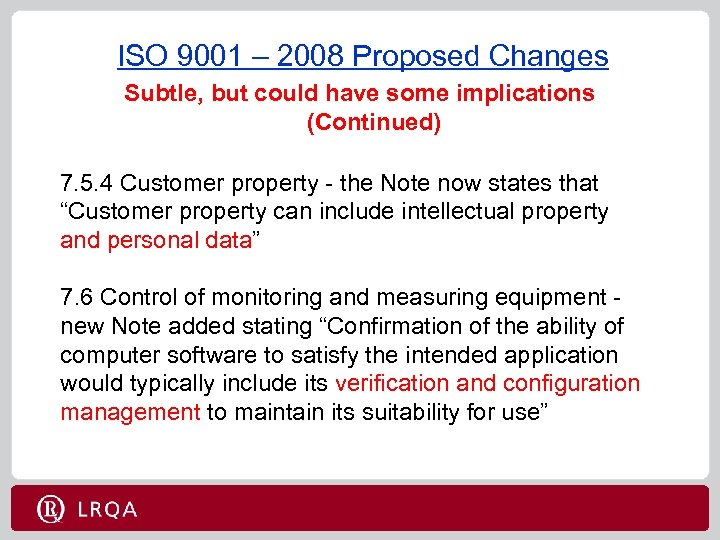 ISO 9001 – 2008 Proposed Changes
Subtle, but could have some implications (Continued)

7.5.4 Customer property - the Note now states that “Customer property can include intellectual property and personal data”

7.6 Control of monitoring and measuring equipment - new Note added stating “Confirmation of the ability of computer software to satisfy the intended application would typically include its verification and configuration management to maintain its suitability for use”

LRQA